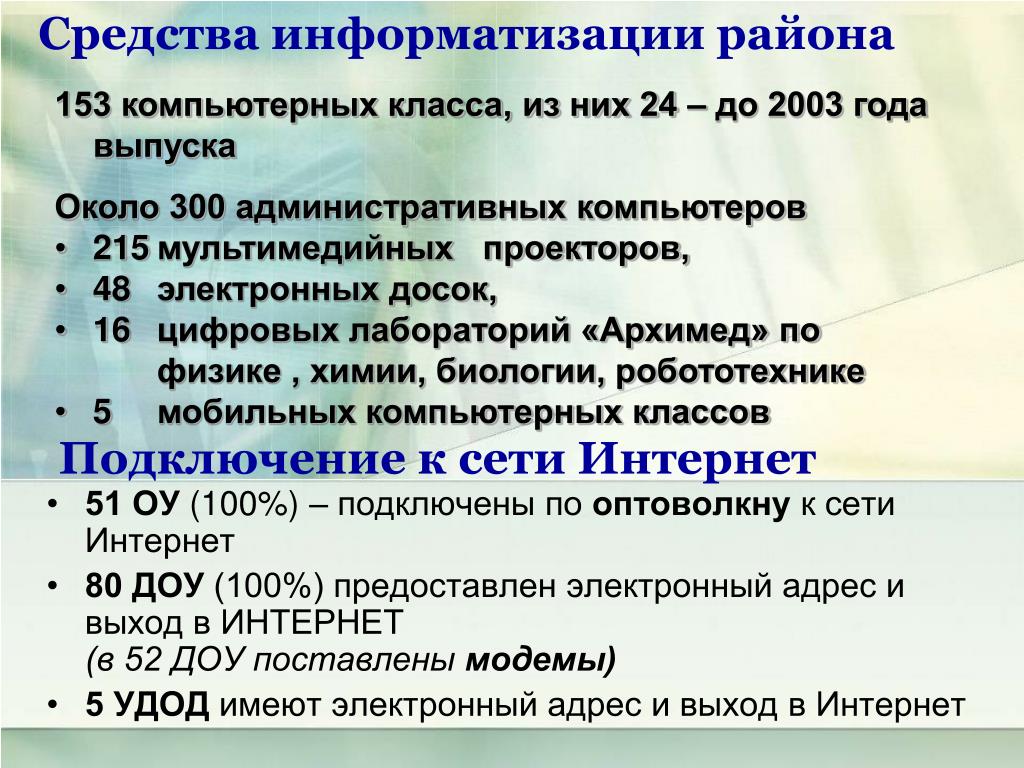 Средства информатизации района

153 компьютерных класса, из них 24 – до 2003 года выпуска

Около 300 административных компьютеров
• 215 мультимедийных проекторов,
• 48 электронных досок,
• 16 цифровых лабораторий «Архимед» по физике , химии, биологии, робототехнике
• 5 мобильных компьютерных классов

Подключение к сети Интернет

• 51 ОУ (100%) – подключены по оптоволкну к сети Интернет
• 80 ДОУ (100%) предоставлен электронный адрес и выход в ИНТЕРНЕТ (в 52 ДОУ поставлены модемы)
• 5 УДОД имеют электронный адрес и выход в Интернет